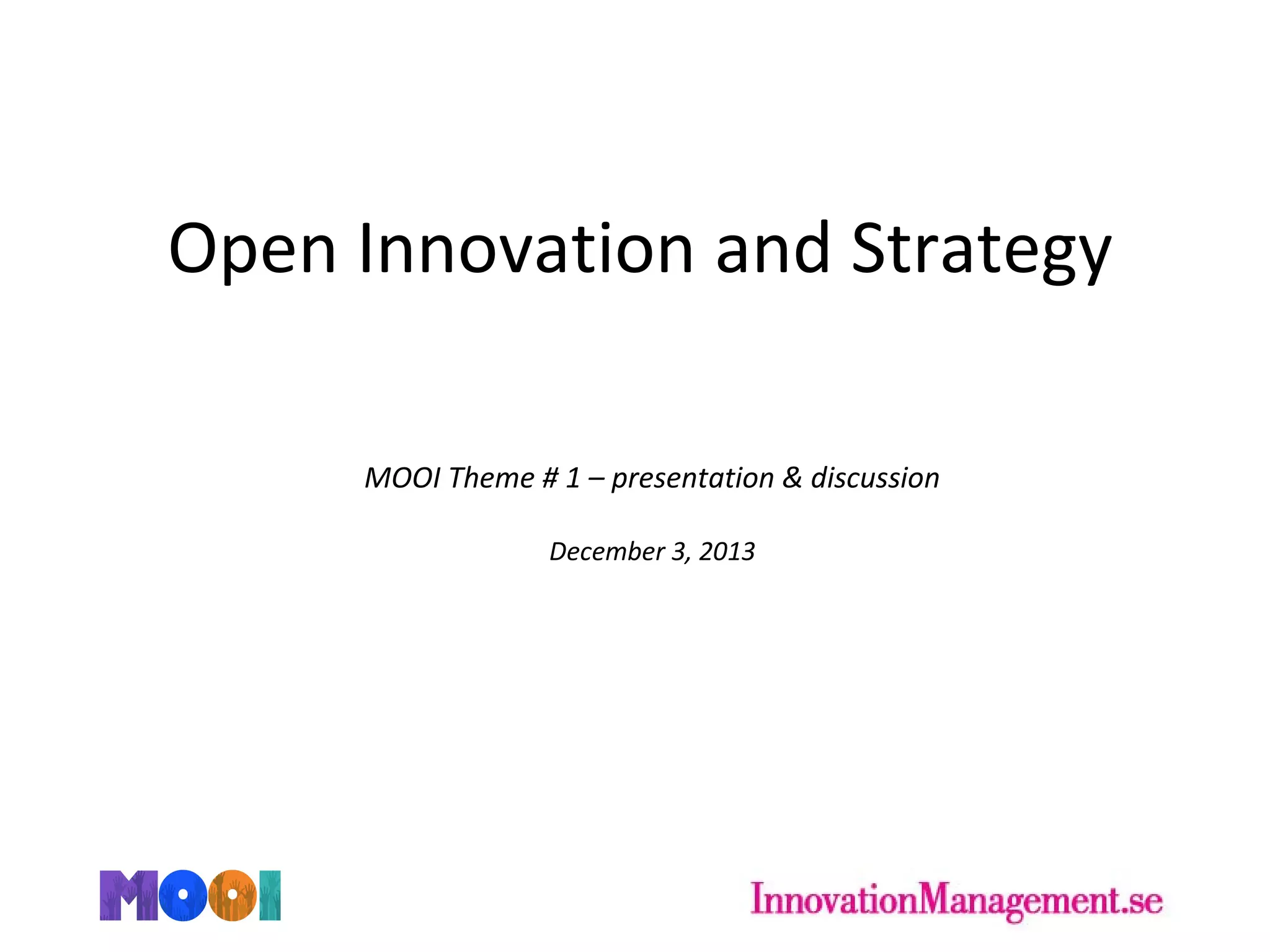 Open Innovation and Strategy

MOOI Theme # 1 – presentation & discussion

December 3, 2013

MOOI

InnovationManagement.se